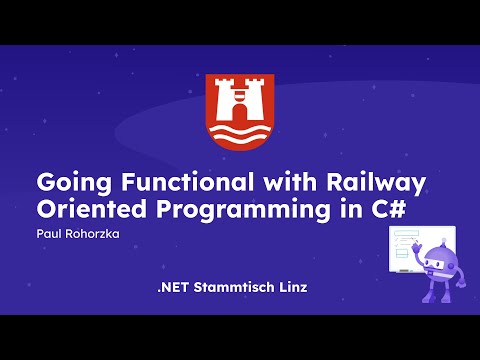 Going Functional with Railway Oriented Programming in C#

Paul Rohorzka

.NET Stammtisch Linz